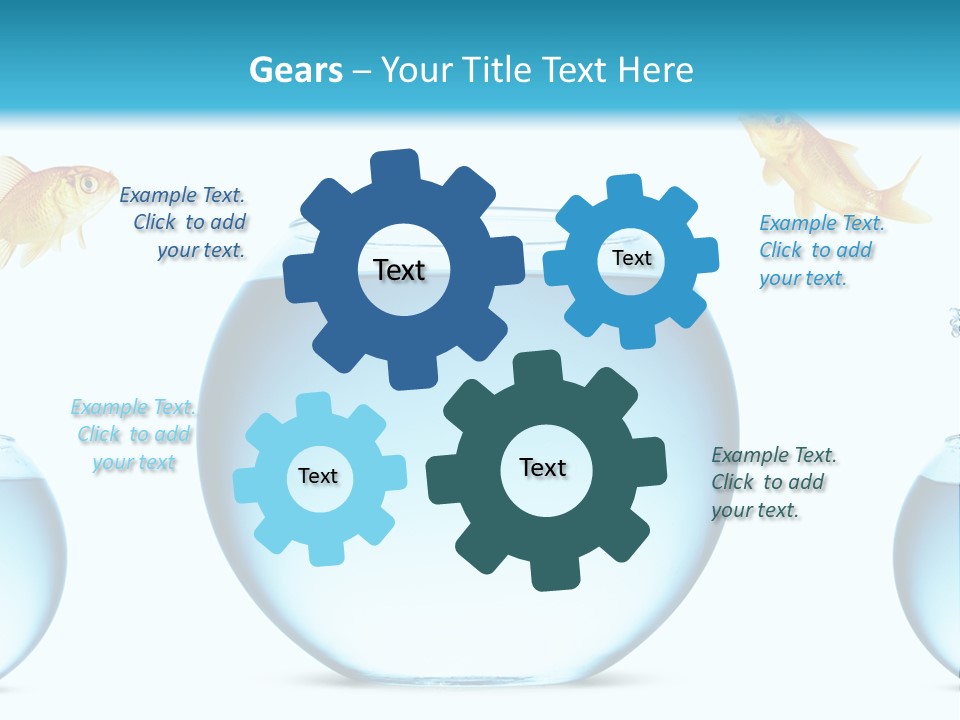 Gears – Your Title Text Here

Example Text. Click to add your text.

Text

Text

Example Text. Click to add your text.

Example Text. Click to add your text

Text

Text

Example Text. Click to add your text.